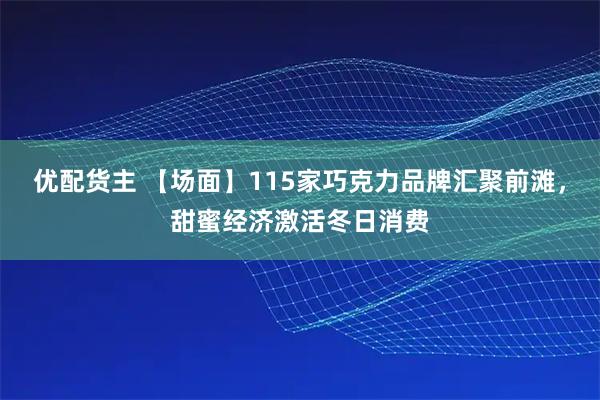 优配货主 【场面】115家巧克力品牌汇聚前滩，甜蜜经济激活冬日消费